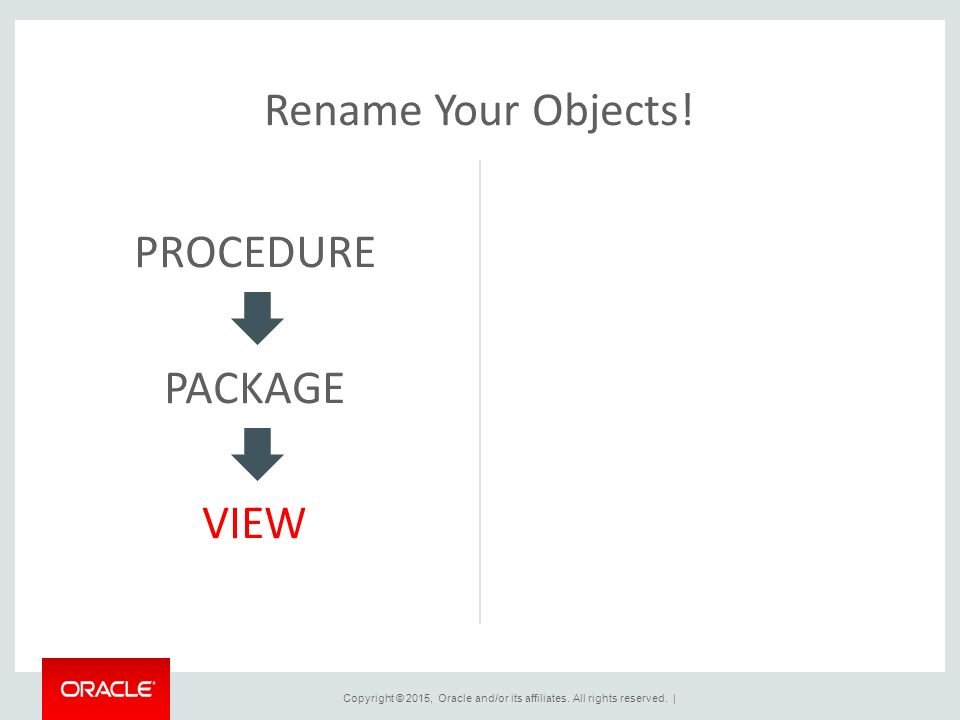 Rename Your Objects!

PROCEDURE

PACKAGE

VIEW

ORACLE

Copyright © 2015, Oracle and/or its affiliates. All rights reserved. |